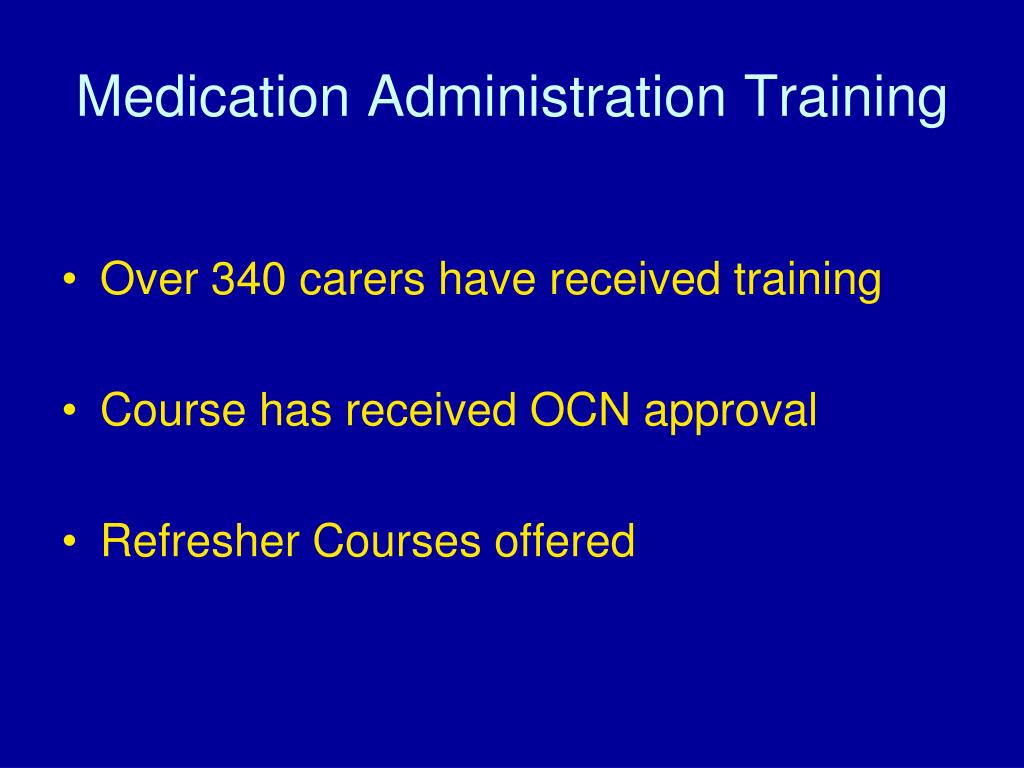 Medication Administration Training

• Over 340 carers have received training

• Course has received OCN approval

• Refresher Courses offered